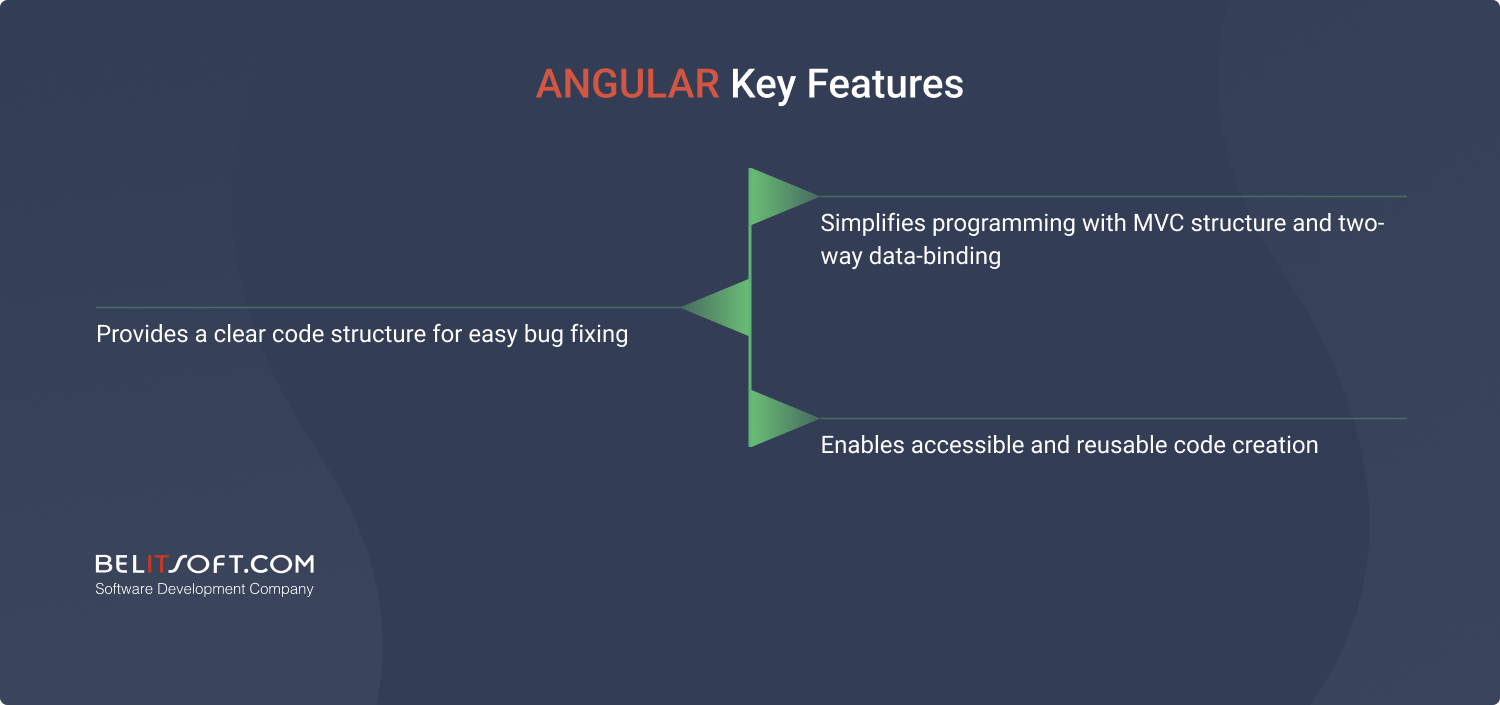 ANGULAR Key Features

Simplifies programming with MVC structure and two-way data-binding

Provides a clear code structure for easy bug fixing

Enables accessible and reusable code creation

BELITSOFT.COM
Software Development Company